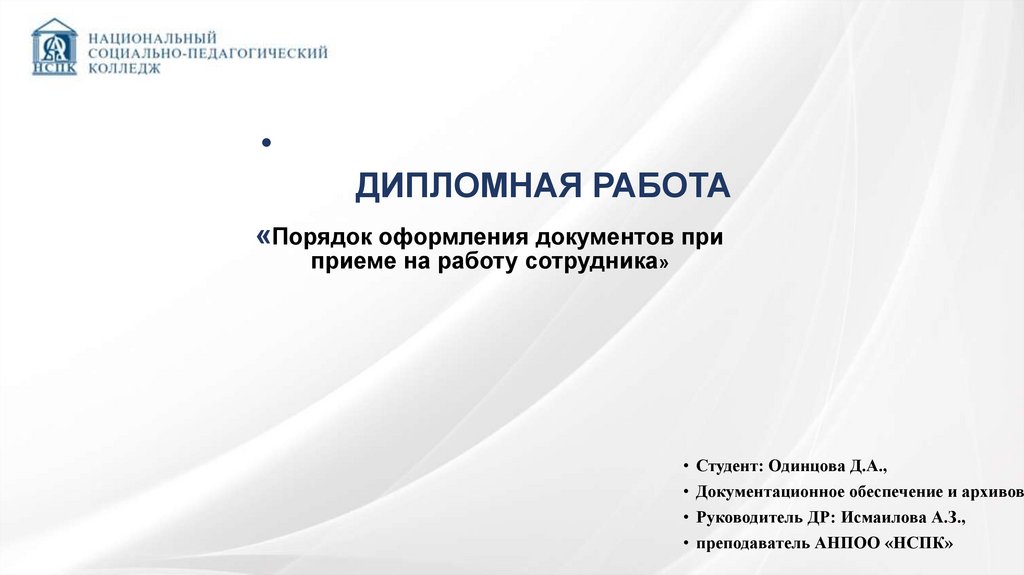 НСПК
НАЦИОНАЛЬНЫЙ
СОЦИАЛЬНО-ПЕДАГОГИЧЕСКИЙ
КОЛЛЕДЖ

•

ДИПЛОМНАЯ РАБОТА

«Порядок оформления документов при приеме на работу сотрудника»

• Студент: Одинцова Д.А.,
• Документационное обеспечение и архивов
• Руководитель ДР: Исмаилова А.З.,
• преподаватель АНПОО «НСПК»